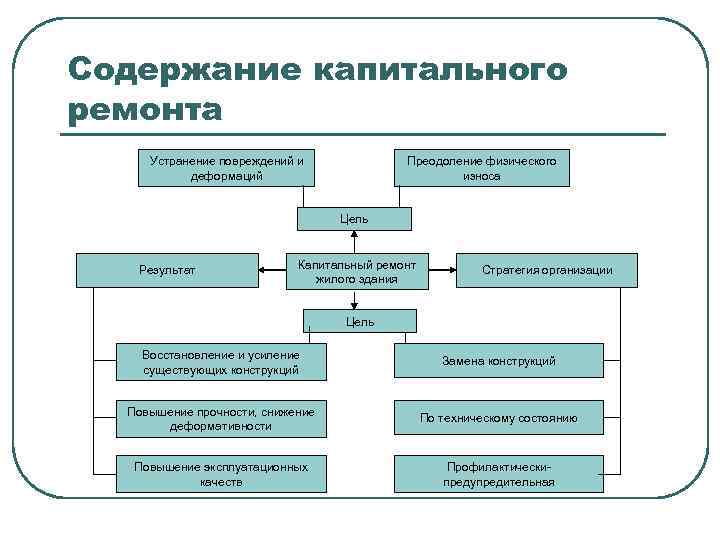 Содержание капитального ремонта

Устранение повреждений и деформаций

Преодоление физического износа

Цель

Результат

Капитальный ремонт жилого здания

Стратегия организации

Цель

Восстановление и усиление существующих конструкций

Замена конструкций

Повышение прочности, снижение деформативности

По техническому состоянию

Повышение эксплуатационных качеств

Профилактически-предупредительная